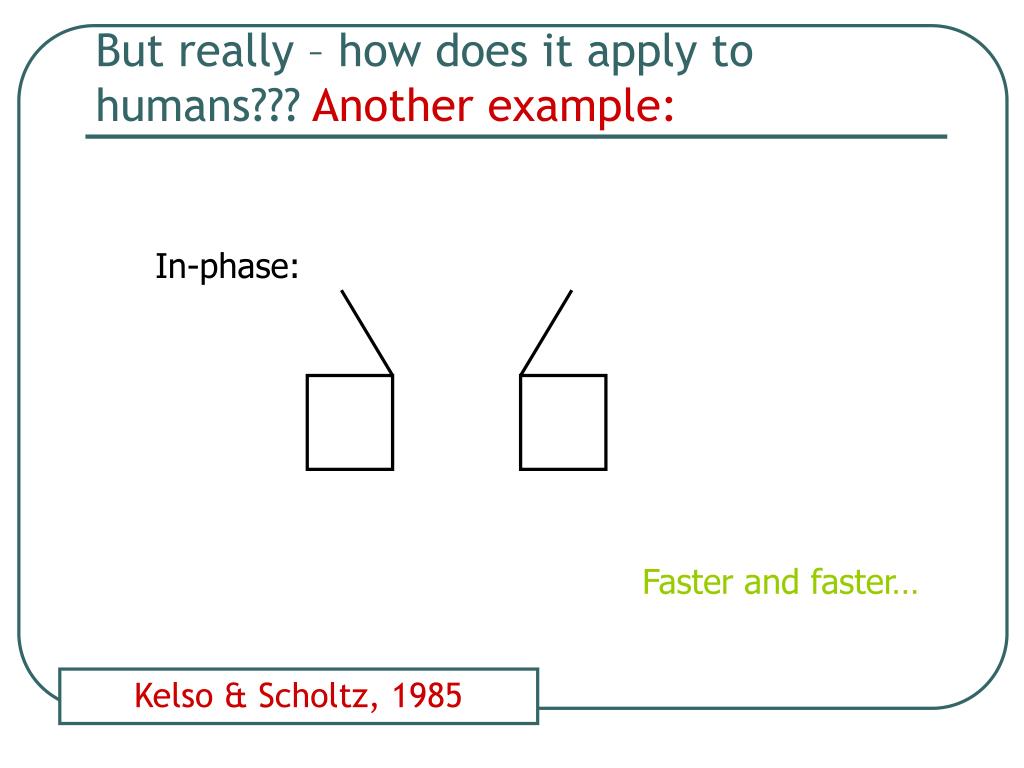 But really – how does it apply to humans??? Another example:

In-phase:

Faster and faster…

Kelso & Scholtz, 1985